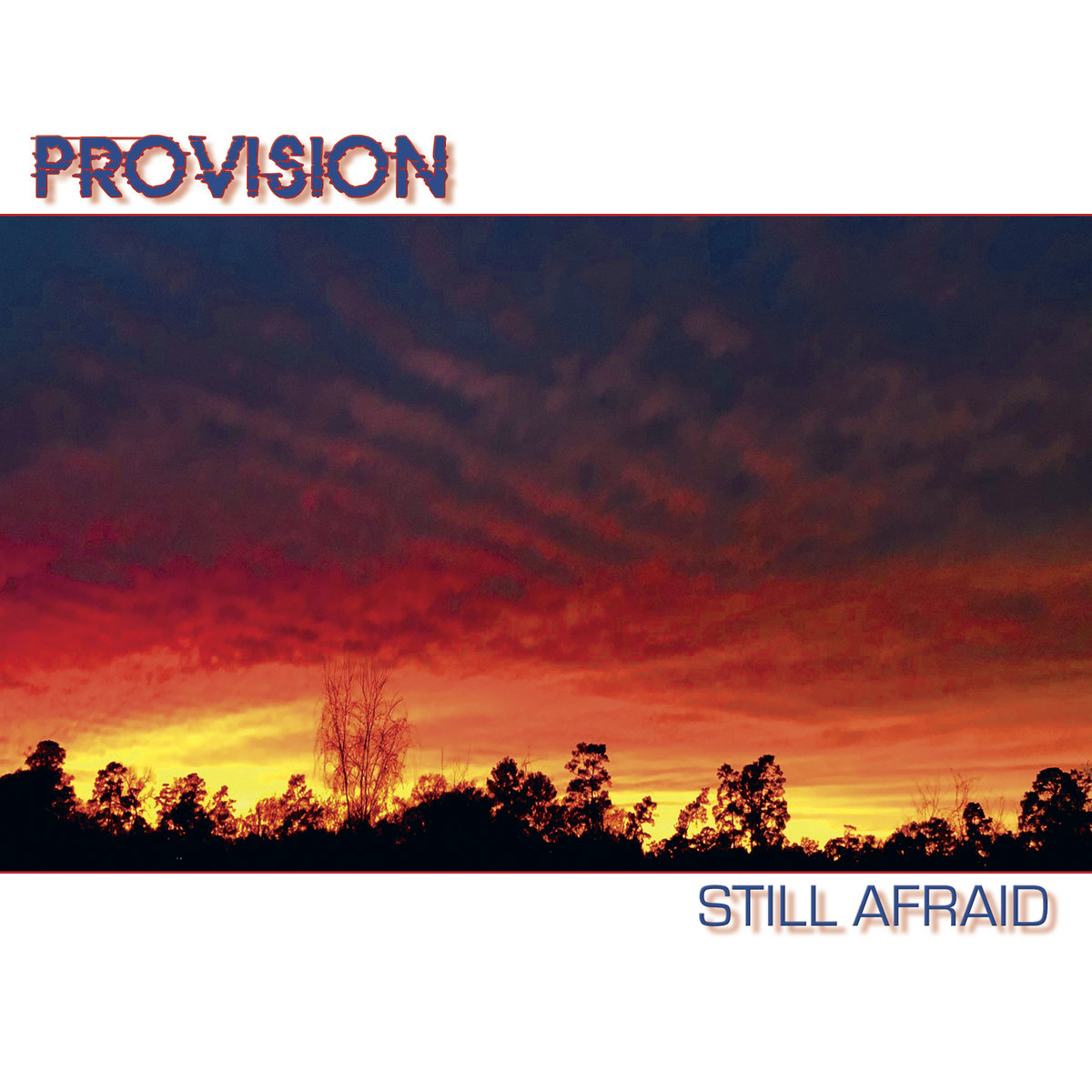 PROVISION

STILL AFRAID